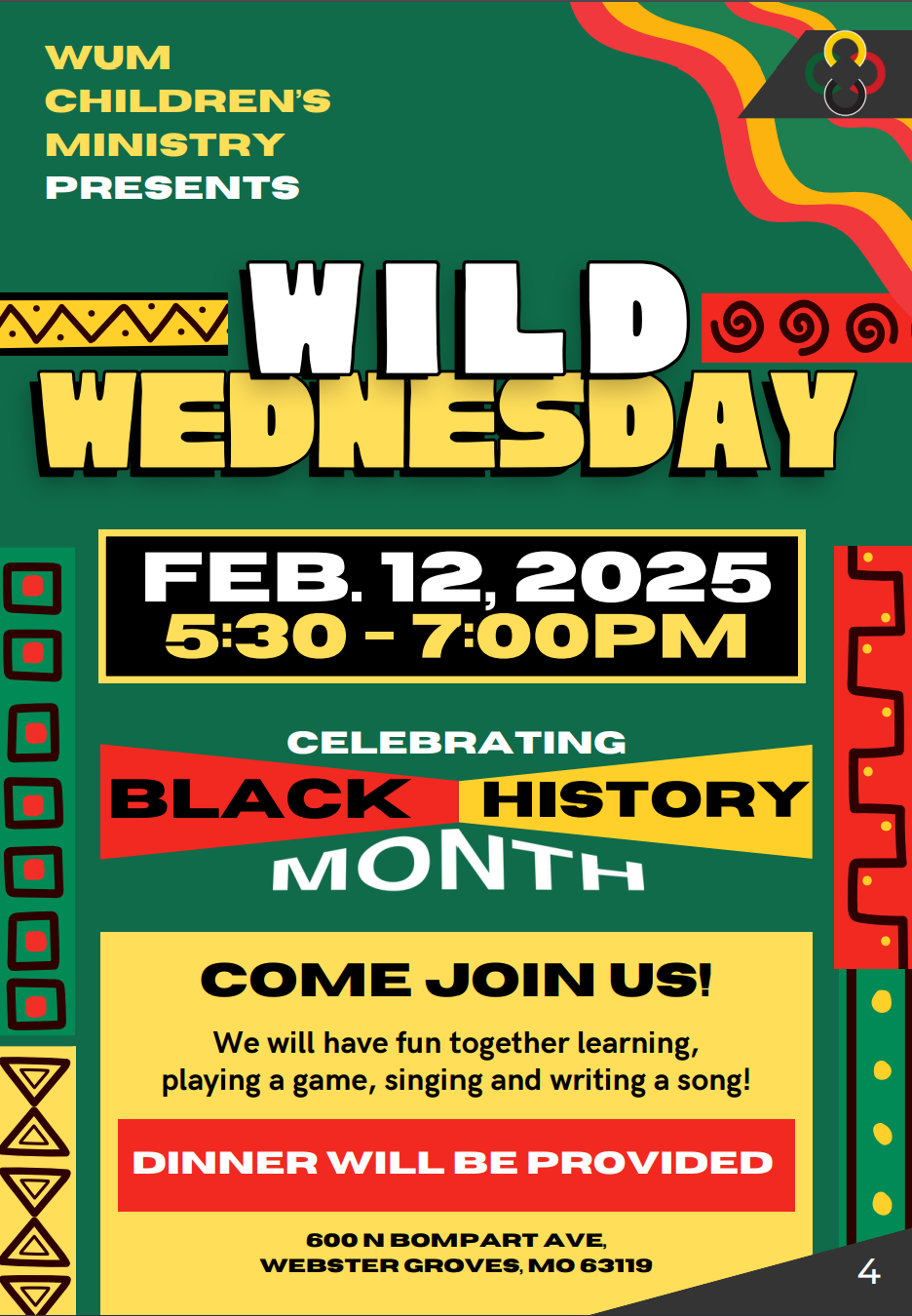 WUM CHILDREN'S MINISTRY PRESENTS

WILD WEDNESDAY

FEB. 12, 2025
5:30 - 7:00PM

CELEBRATING
BLACK HISTORY
MONTH

COME JOIN US!

We will have fun together learning, playing a game, singing and writing a song!

DINNER WILL BE PROVIDED

600 N BOMPART AVE,
WEBSTER GROVES, MO 63119

4